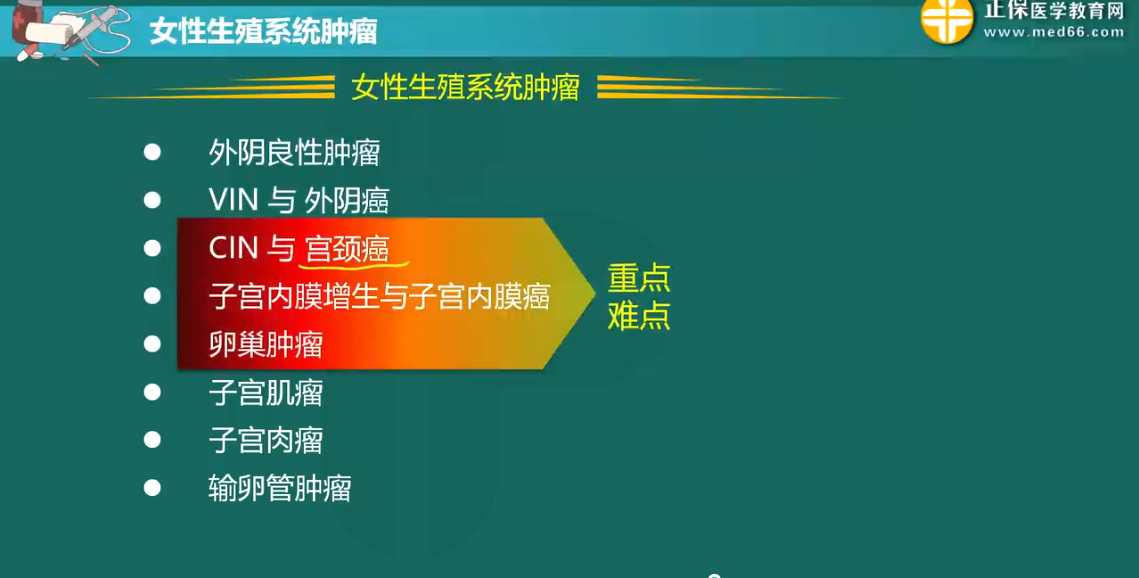 女性生殖系统肿瘤

正保医学教育网
www.med66.com

女性生殖系统肿瘤

- 外阴良性肿瘤
- VIN 与 外阴癌
- CIN 与 宫颈癌
- 子宫内膜增生与子宫内膜癌
- 卵巢肿瘤
- 子宫肌瘤
- 子宫肉瘤
- 输卵管肿瘤

重点
难点